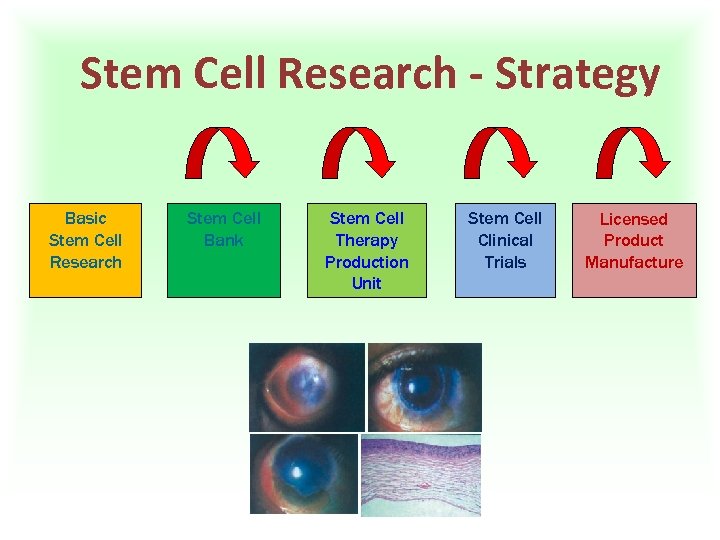 Stem Cell Research - Strategy

Basic Stem Cell Research

Stem Cell Bank

Stem Cell Therapy Production Unit

Stem Cell Clinical Trials

Licensed Product Manufacture